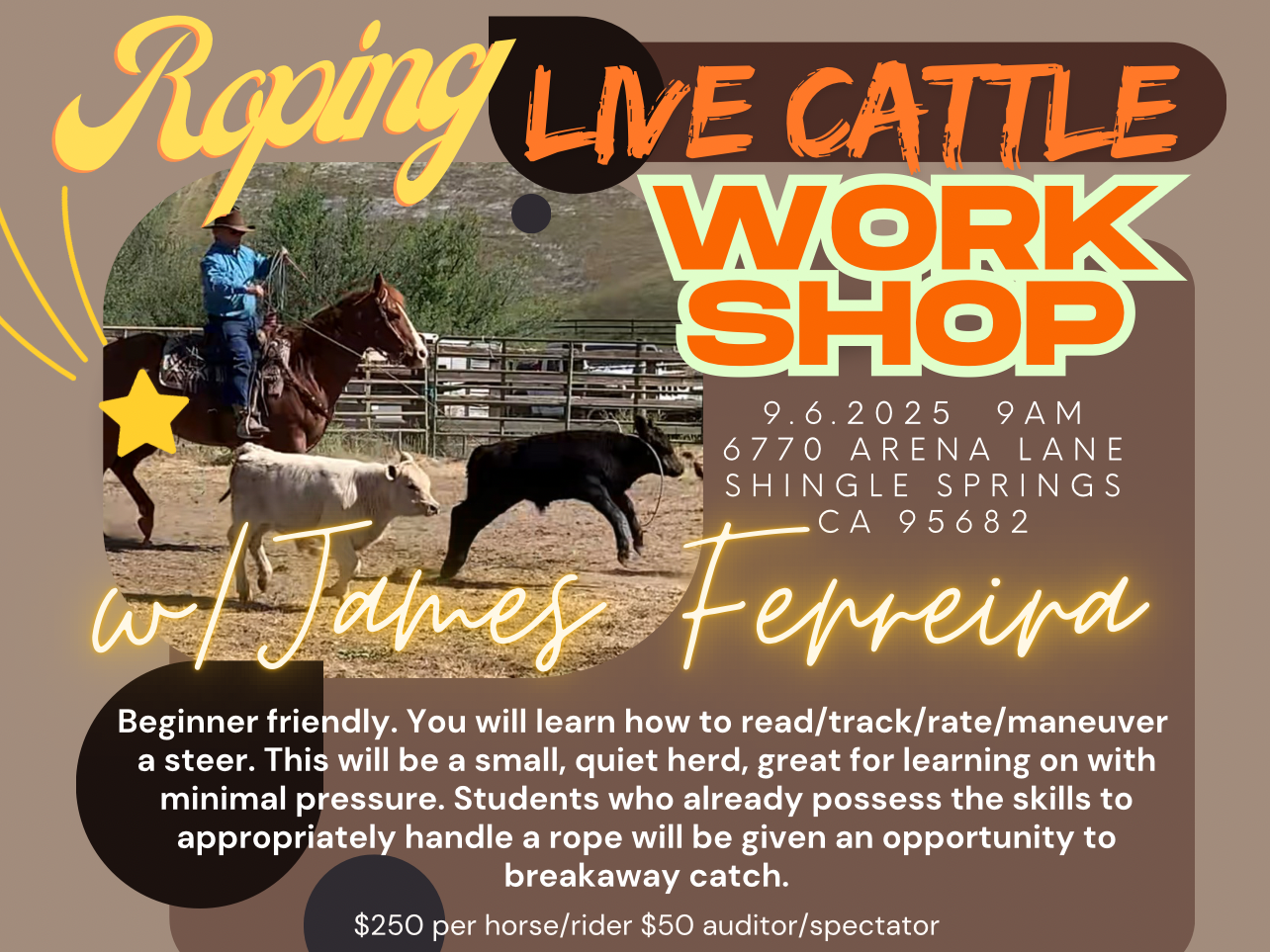 Roping LIVE CATTLE
WORK SHOP

9.6.2025 9AM
6770 ARENA LANE
SHINGLE SPRINGS
CA 95682

w/James Ferreira

Beginner friendly. You will learn how to read/track/rate/maneuver a steer. This will be a small, quiet herd, great for learning on with minimal pressure. Students who already possess the skills to appropriately handle a rope will be given an opportunity to breakaway catch.

$250 per horse/rider $50 auditor/spectator